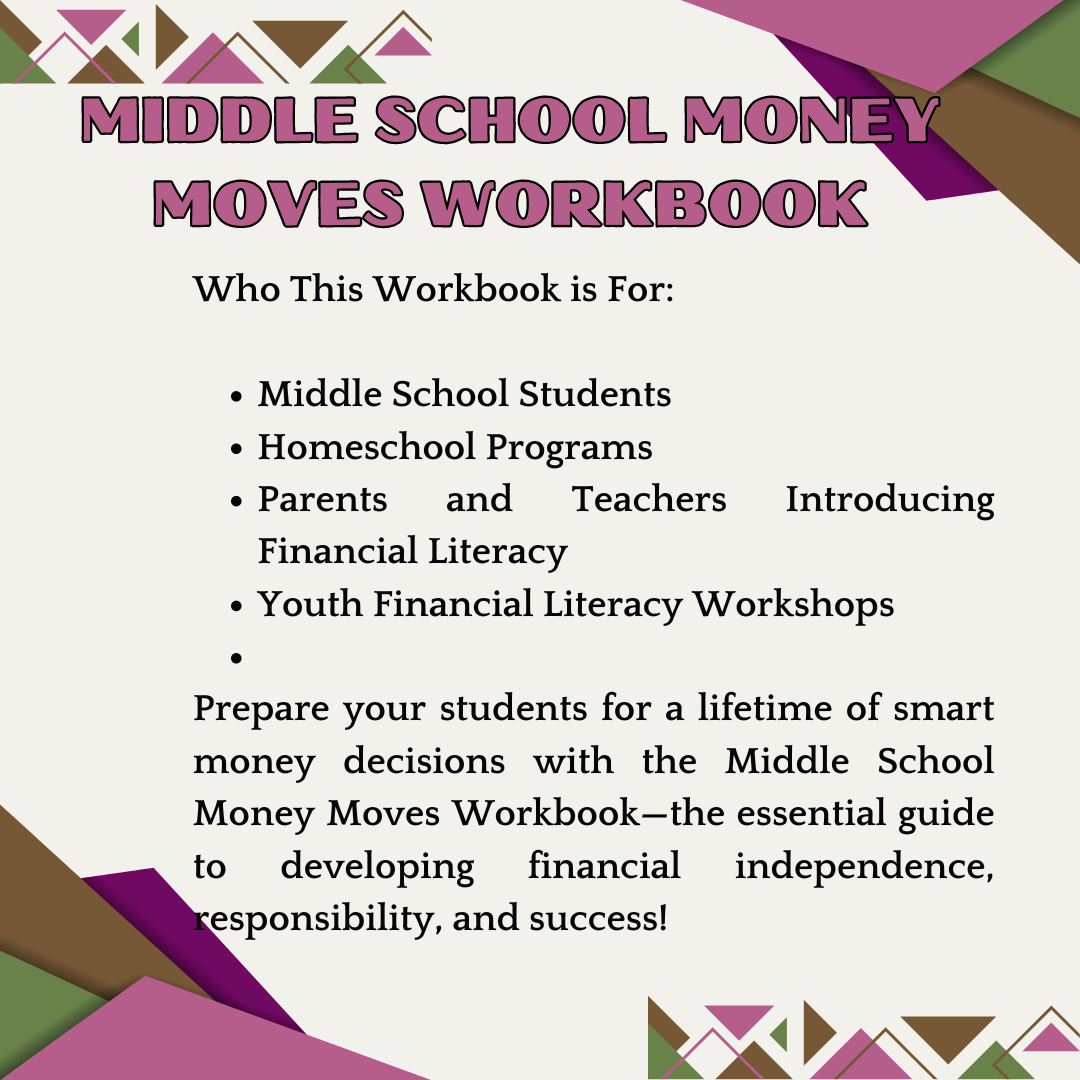 MIDDLE SCHOOL MONEY MOVES WORKBOOK

Who This Workbook is For:

- Middle School Students
- Homeschool Programs
- Parents and Teachers Introducing Financial Literacy
- Youth Financial Literacy Workshops
-

Prepare your students for a lifetime of smart money decisions with the Middle School Money Moves Workbook—the essential guide to developing financial independence, responsibility, and success!